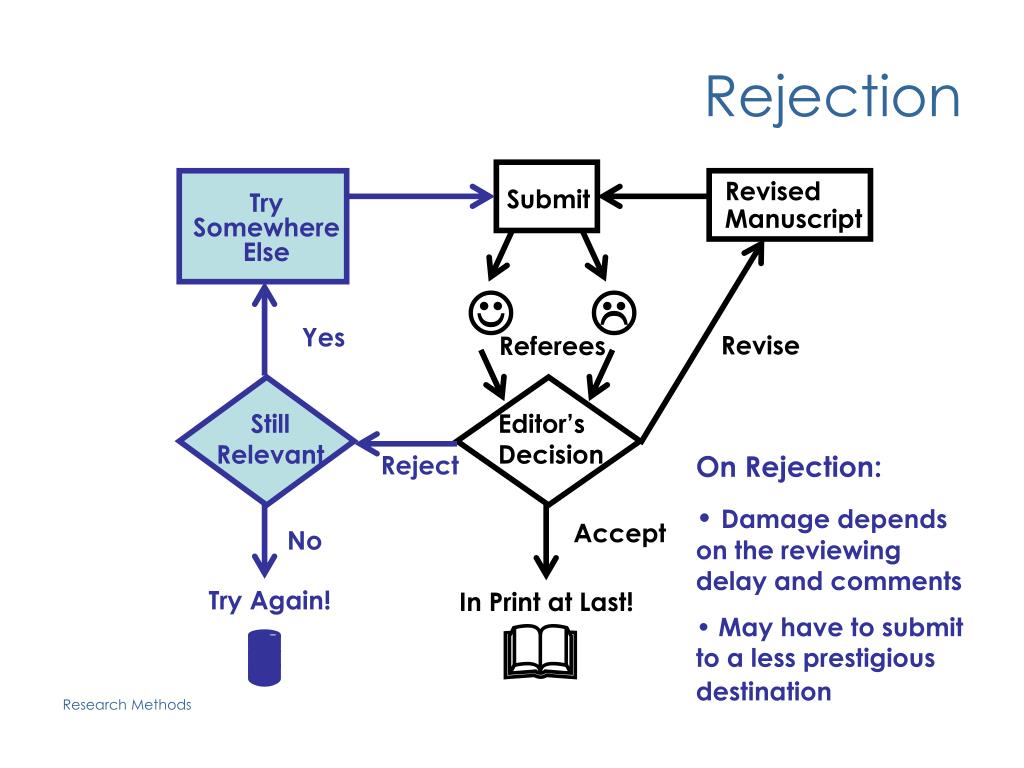 Rejection

Try Somewhere Else

Submit

Revised Manuscript

Yes

Referees

Revise

Still Relevant

Reject

Editor's Decision

No

Accept

Try Again!

In Print at Last!

On Rejection:

• Damage depends on the reviewing delay and comments

• May have to submit to a less prestigious destination

Research Methods